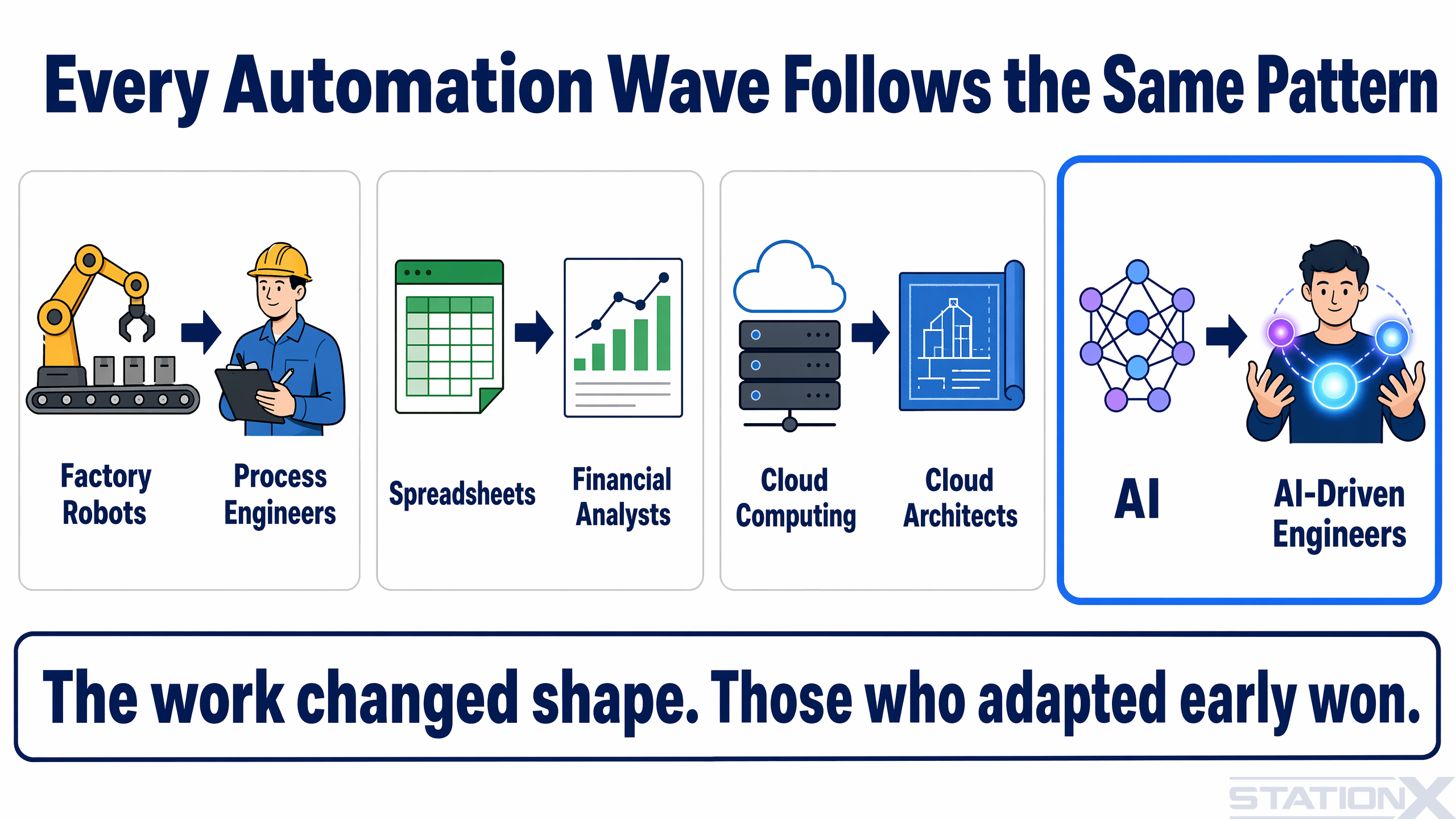 Every Automation Wave Follows the Same Pattern

Factory Robots

Process Engineers

Spreadsheets

Financial Analysts

Cloud Computing

Cloud Architects

AI

AI-Driven Engineers

The work changed shape. Those who adapted early won.

STATIONX